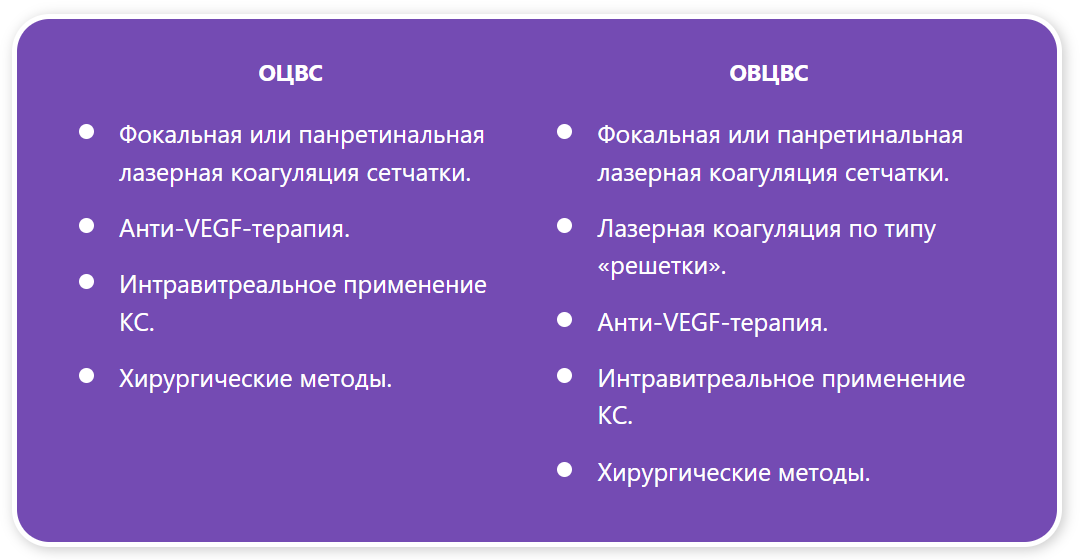 ОЦВС

- Фокальная или панретинальная лазерная коагуляция сетчатки.
- Анти-VEGF-терапия.
- Интравитреальное применение КС.
- Хирургические методы.

ОВЦВС

- Фокальная или панретинальная лазерная коагуляция сетчатки.
- Лазерная коагуляция по типу «решетки».
- Анти-VEGF-терапия.
- Интравитреальное применение КС.
- Хирургические методы.